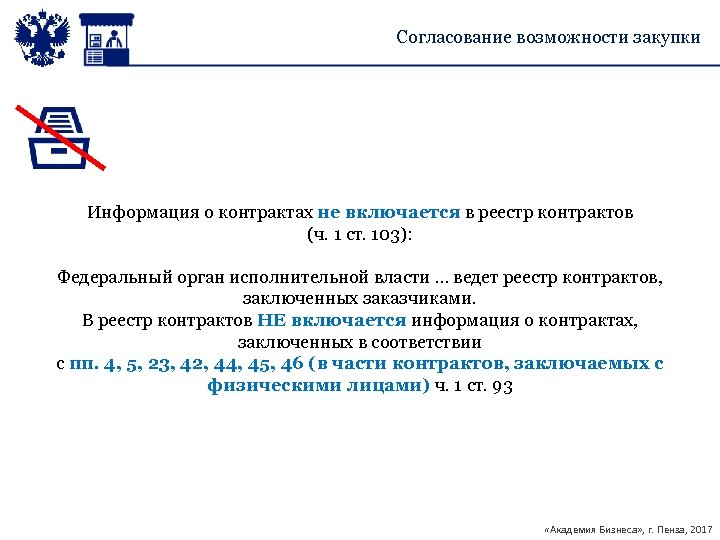 Согласование возможности закупки

Информация о контрактах не включается в реестр контрактов (ч. 1 ст. 103):

Федеральный орган исполнительной власти … ведет реестр контрактов, заключенных заказчиками.
В реестр контрактов НЕ включается информация о контрактах, заключенных в соответствии с пп. 4, 5, 23, 42, 44, 45, 46 (в части контрактов, заключаемых с физическими лицами) ч. 1 ст. 93

«Академия Бизнеса», г. Пенза, 2017